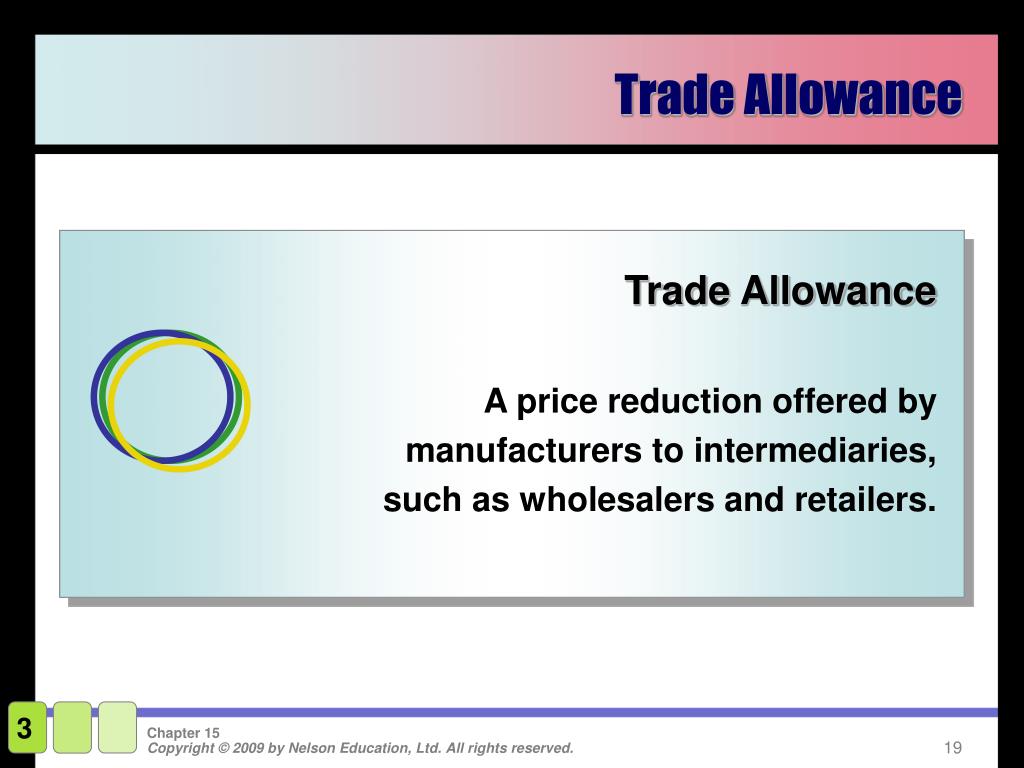 Trade Allowance

Trade Allowance

A price reduction offered by manufacturers to intermediaries, such as wholesalers and retailers.

3

Chapter 15
Copyright © 2009 by Nelson Education, Ltd. All rights reserved.

19